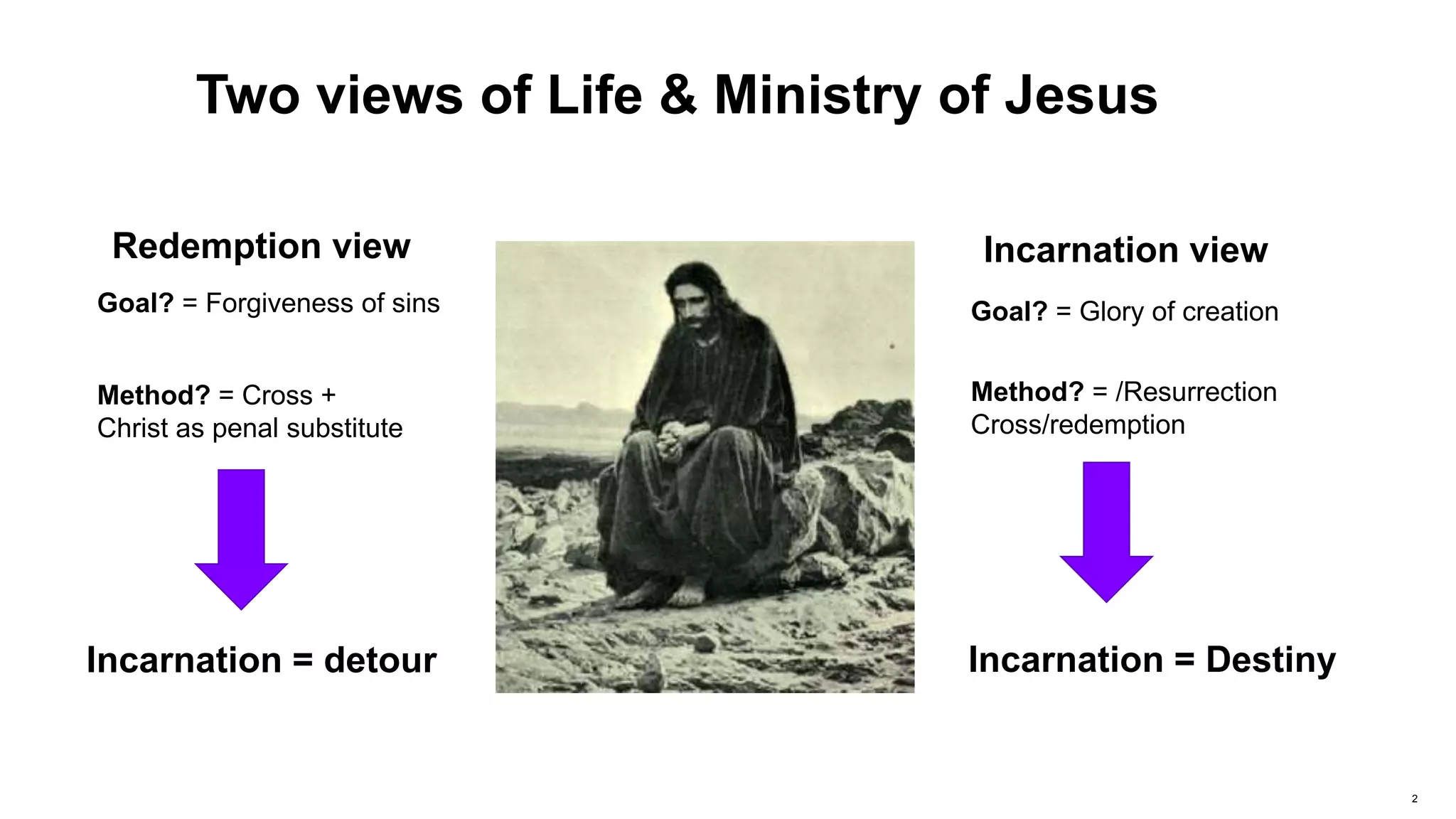 Two views of Life & Ministry of Jesus

Redemption view

Goal? = Forgiveness of sins

Method? = Cross +
Christ as penal substitute

Incarnation = detour

Incarnation view

Goal? = Glory of creation

Method? = /Resurrection
Cross/redemption

Incarnation = Destiny

2